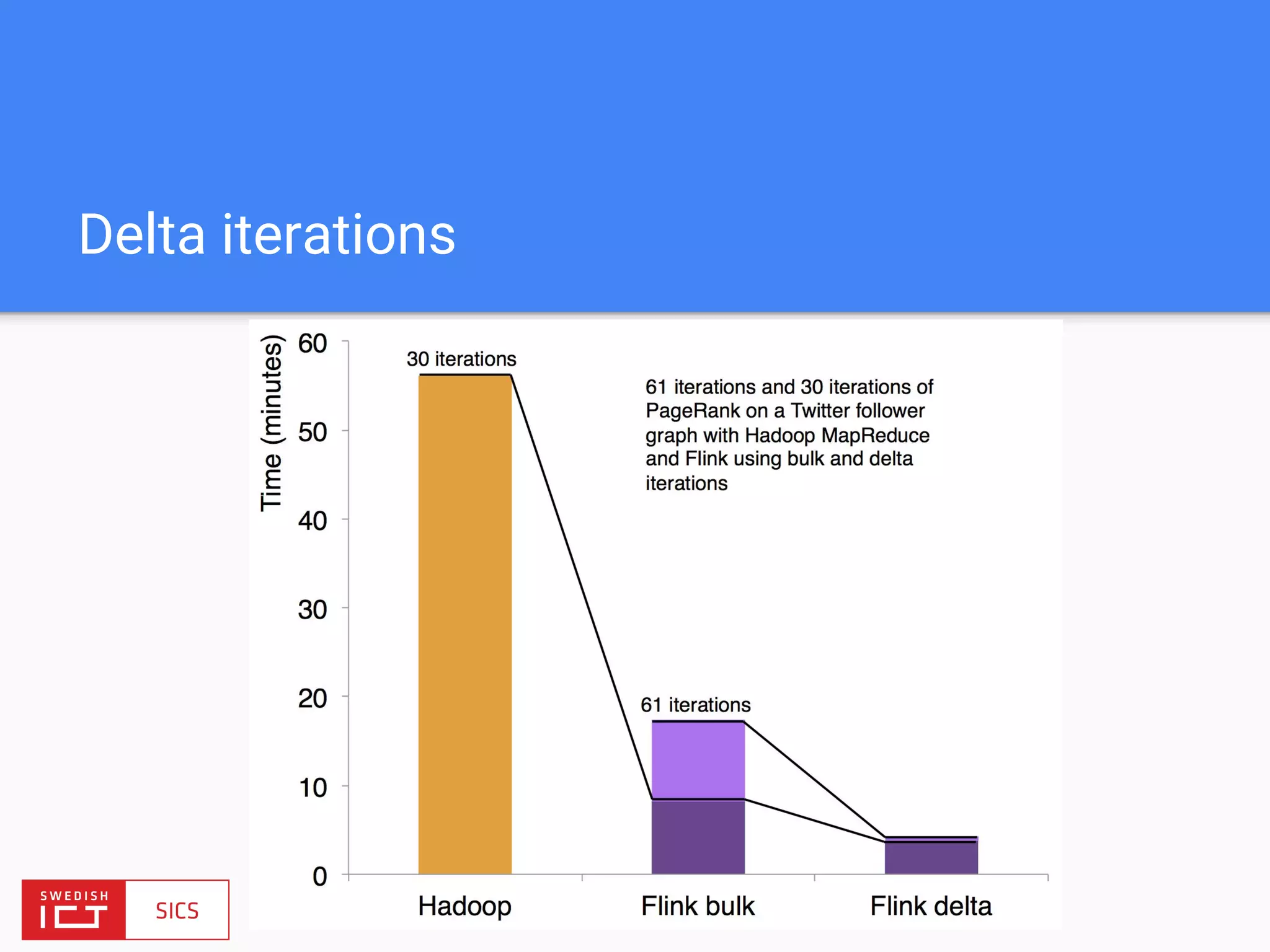 Delta iterations

Time (minutes)

60
50
40
30
20
10
0

30 iterations

61 iterations and 30 iterations of PageRank on a Twitter follower graph with Hadoop MapReduce and Flink using bulk and delta iterations

61 iterations

Hadoop

Flink bulk

Flink delta

SWEDISH ICT

SICS